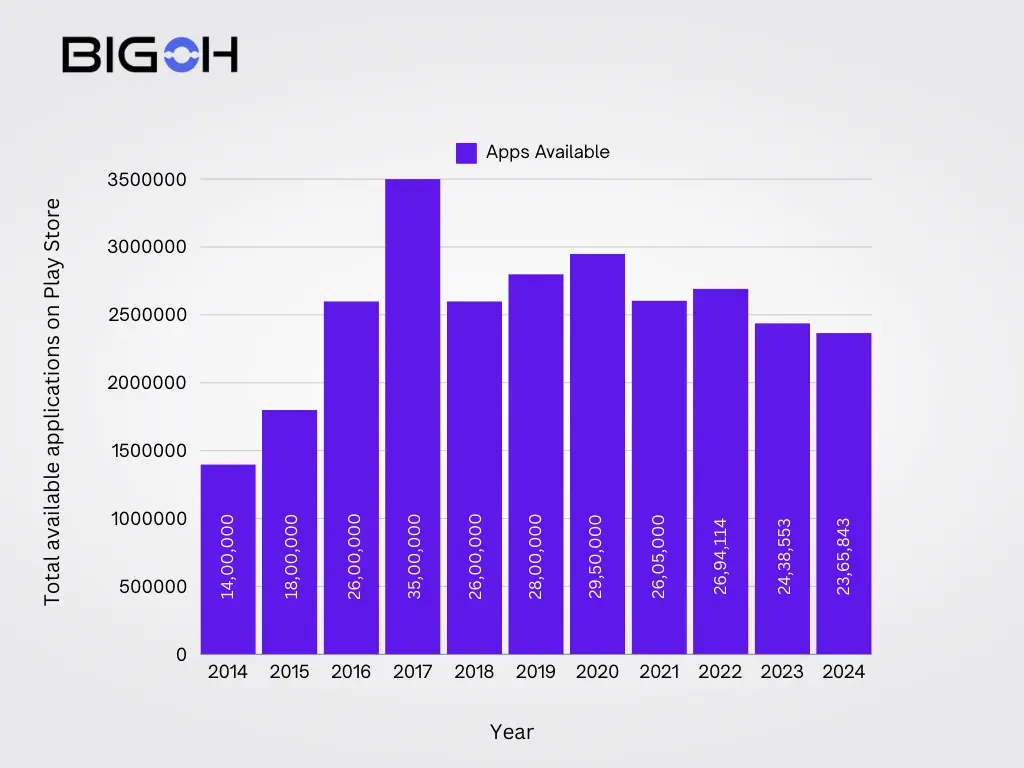 BIGOH

Apps Available

Total available applications on Play Store

3500000
3000000
2500000
2000000
1500000
1000000
500000
0

14,00,000
18,00,000
26,00,000
35,00,000
26,00,000
28,00,000
29,50,000
26,05,000
26,94,114
24,38,553
23,65,843

2014 2015 2016 2017 2018 2019 2020 2021 2022 2023 2024

Year